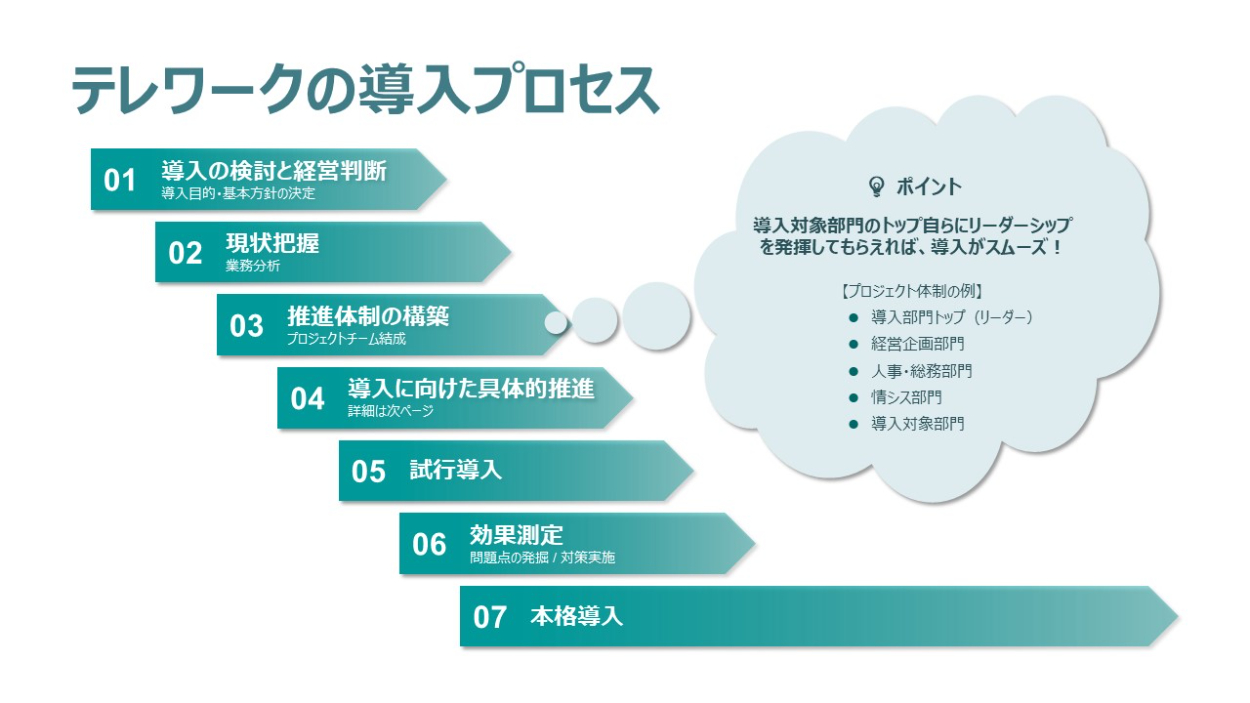 テレワークの導入プロセス

01 導入の検討と経営判断
導入目的・基本方針の決定

02 現状把握
業務分析

03 推進体制の構築
プロジェクトチーム結成

04 導入に向けた具体的推進
詳細は次ページ

05 試行導入

06 効果測定
問題点の発掘 / 対策実施

07 本格導入

ポイント

導入対象部門のトップ自らにリーダーシップを発揮してもらえれば、導入がスムーズ！

【プロジェクト体制の例】
● 導入部門トップ（リーダー）
● 経営企画部門
● 人事・総務部門
● 情シス部門
● 導入対象部門